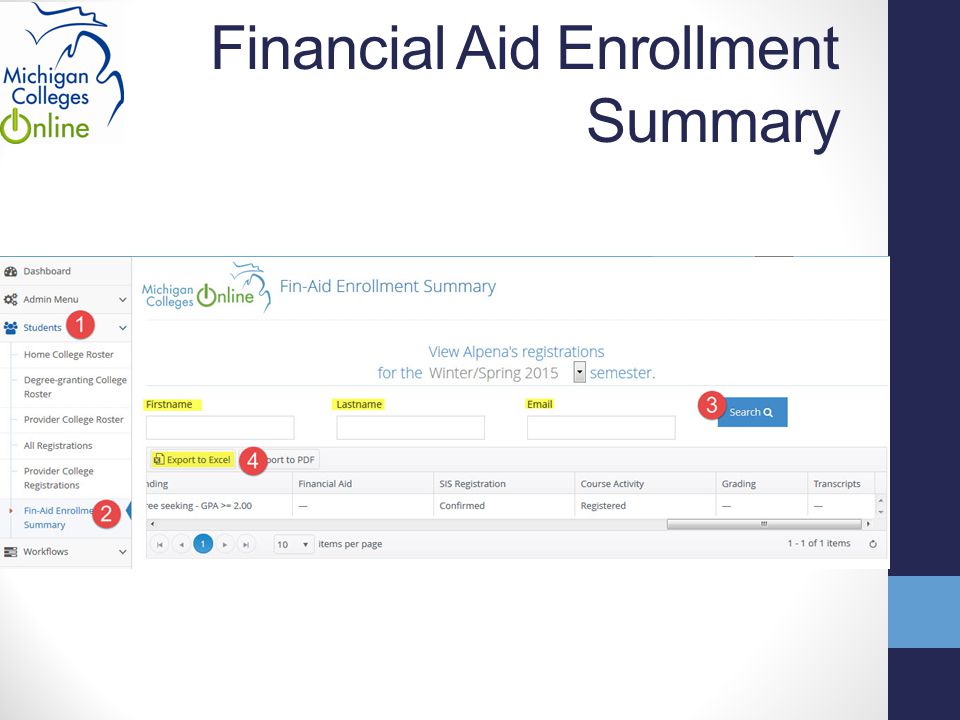 Michigan Colleges Online

Financial Aid Enrollment Summary

Dashboard
Admin Menu
Students 1
Home College Roster
Degree-granting College Roster
Provider College Roster
All Registrations
Provider College Registrations
Fin-Aid Enrollme 2 Summary
Workflows

Michigan Colleges Online Fin-Aid Enrollment Summary

View Alpena's registrations
for the Winter/Spring 2015 semester.

Firstname
Lastname
Email
3 Search

Export to Excel 4 port to PDF

| nding | Financial Aid | SIS Registration | Course Activity | Grading | Transcripts |
|---|---|---|---|---|---|
| ree seeking - GPA >= 2.00 | — | Confirmed | Registered | — | — |

1
10 items per page
1 - 1 of 1 items